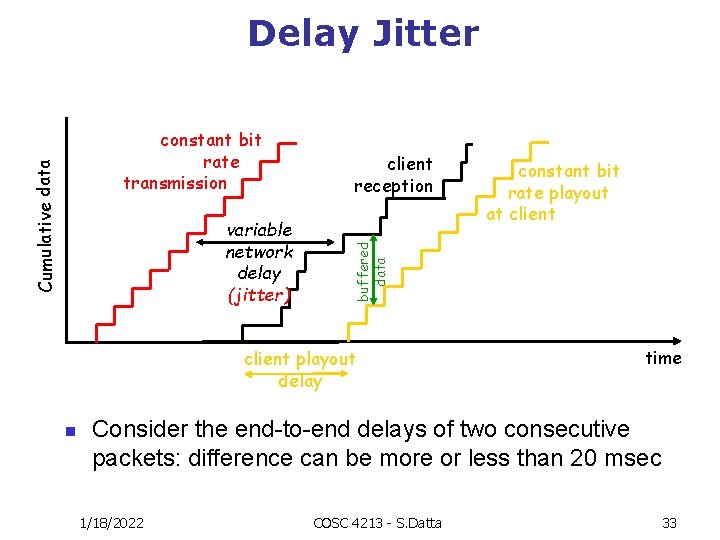 Delay Jitter

Cumulative data

constant bit rate transmission

variable network delay (jitter)

client reception

buffered data

constant bit rate playout at client

client playout delay

time

Consider the end-to-end delays of two consecutive packets: difference can be more or less than 20 msec

1/18/2022

COSC 4213 - S.Datta

33